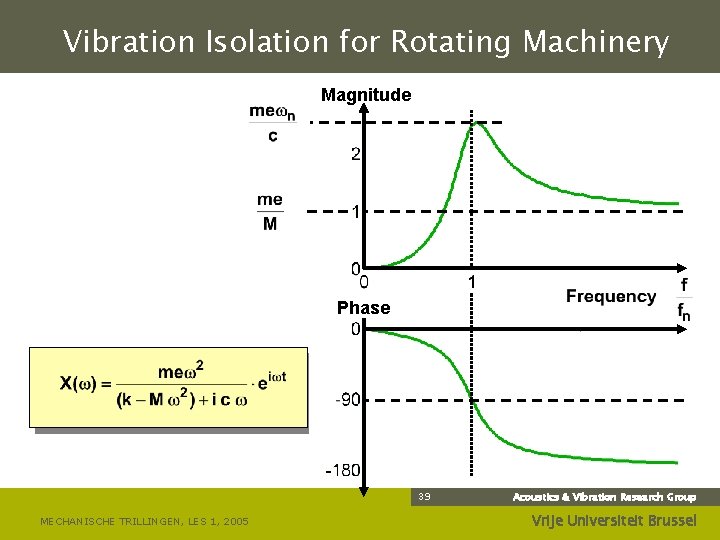 Vibration Isolation for Rotating Machinery

Magnitude

$\frac{me\omega_n}{c}$

2

$\frac{me}{M}$

1

0

0

1

Frequency

$\frac{f}{f_n}$

Phase

0

-90

-180

$X(\omega) = \frac{me\omega^2}{(k - M\omega^2) + i c \omega} \cdot e^{i\omega t}$

39

Acoustics & Vibration Research Group

MECHANISCHE TRILLINGEN, LES 1, 2005

Vrije Universiteit Brussel